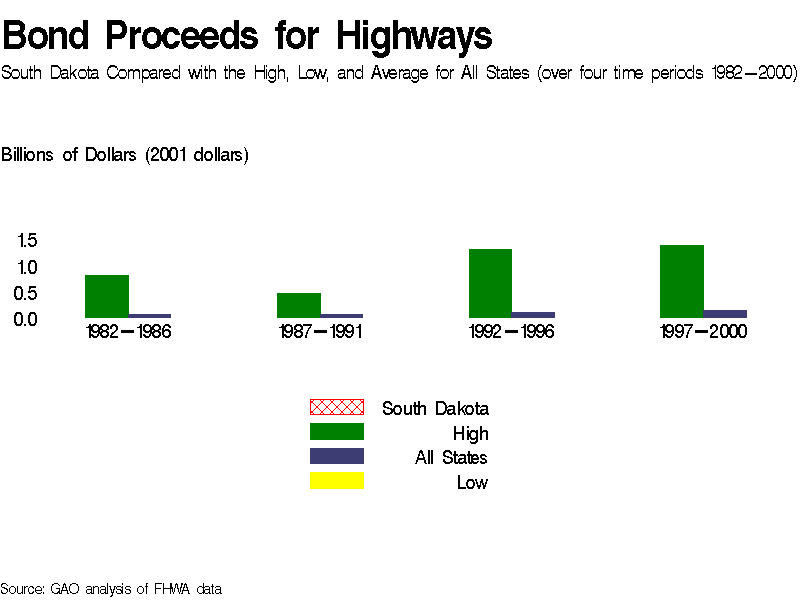 Bond Proceeds for Highways

South Dakota Compared with the High, Low, and Average for All States (over four time periods 1982—2000)

Billions of Dollars (2001 dollars)

1.5
1.0
0.5
0.0

1982—1986
1987—1991
1992—1996
1997—2000

South Dakota
High
All States
Low

Source: GAO analysis of FHWA data